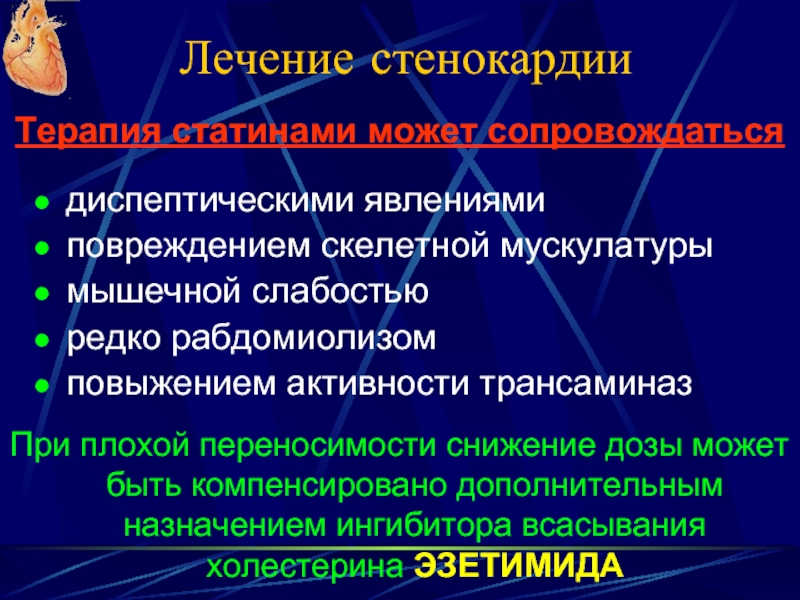 Лечение стенокардии

Терапия статинами может сопровождаться

- диспептическими явлениями
- повреждением скелетной мускулатуры
- мышечной слабостью
- редко рабдомиолизом
- повыжением активности трансаминаз

При плохой переносимости снижение дозы может быть компенсировано дополнительным назначением ингибитора всасывания холестерина ЭЗЕТИМИДА